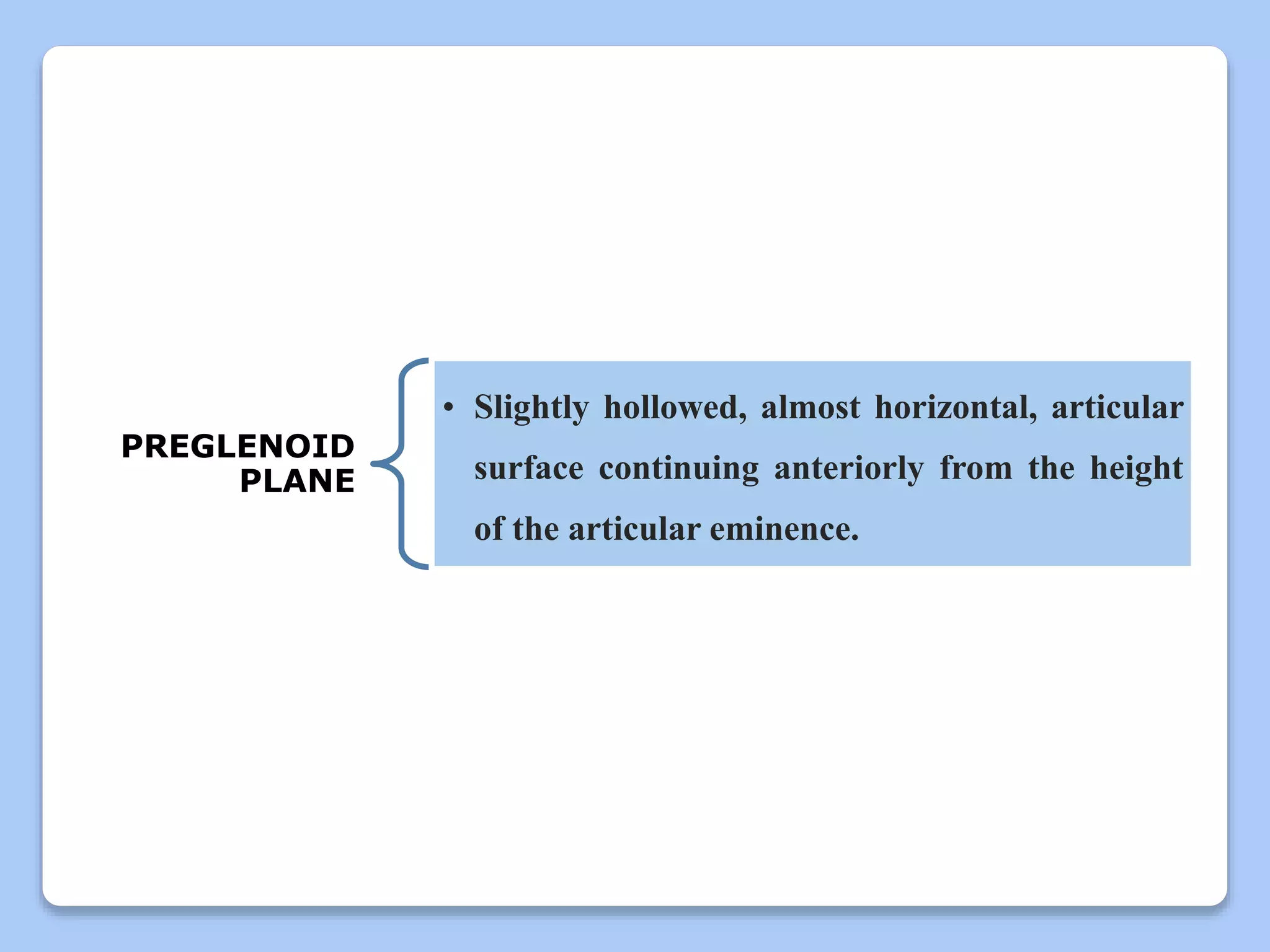 PREGLENOID PLANE

• Slightly hollowed, almost horizontal, articular surface continuing anteriorly from the height of the articular eminence.